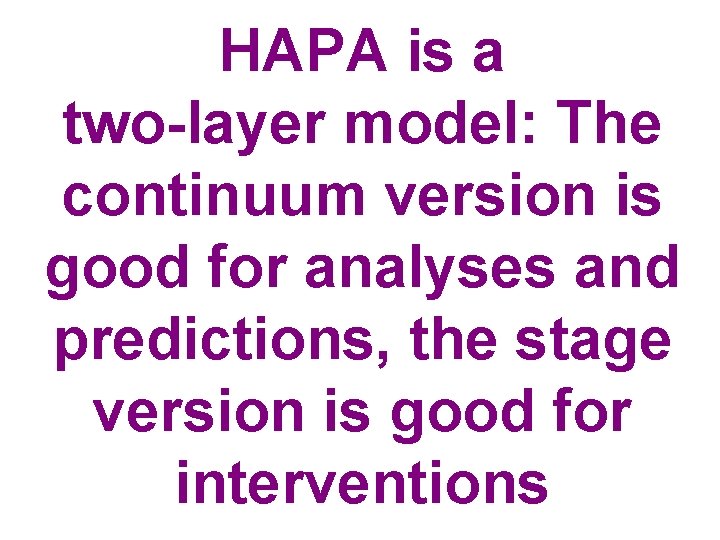 HAPA is a two-layer model: The continuum version is good for analyses and predictions, the stage version is good for interventions